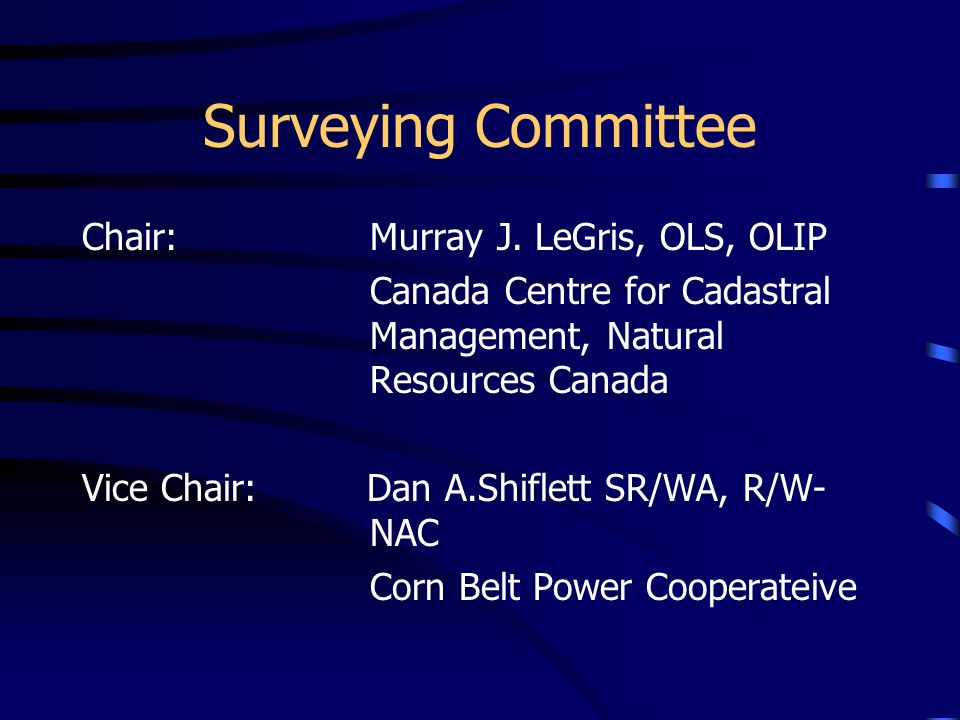 Surveying Committee

Chair: Murray J. LeGris, OLS, OLIP

Canada Centre for Cadastral Management, Natural Resources Canada

Vice Chair: Dan A.Shiflett SR/WA, R/W-NAC

Corn Belt Power Cooperateive